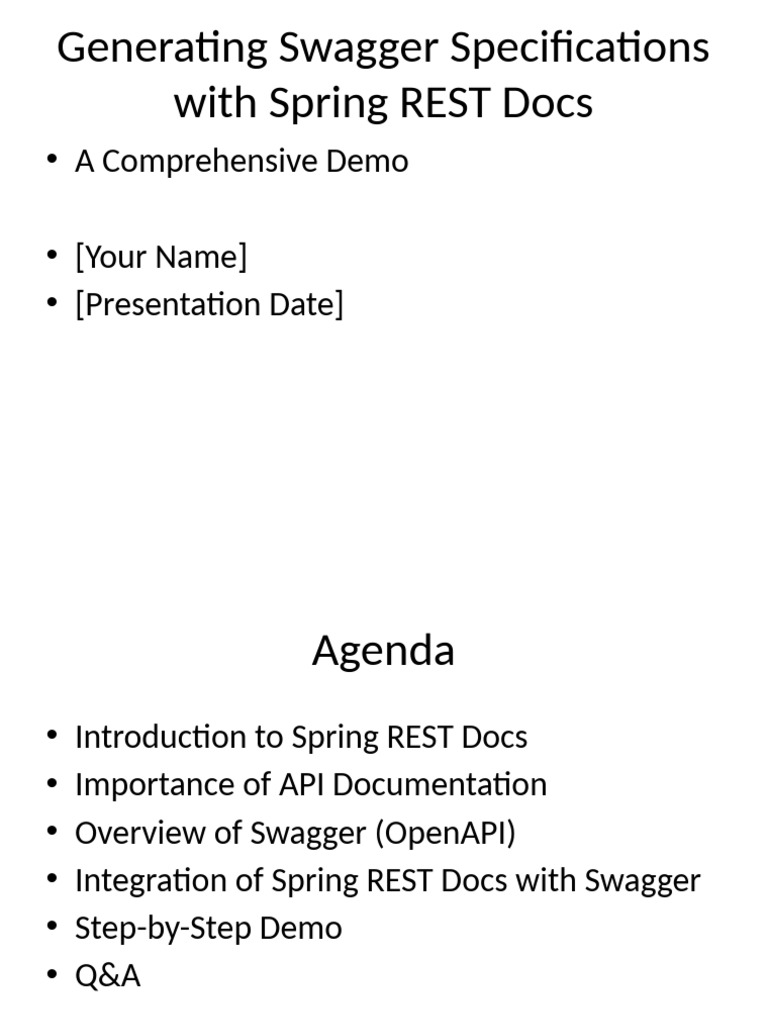 Generating Swagger Specifications with Spring REST Docs

• A Comprehensive Demo

• [Your Name]
• [Presentation Date]

Agenda

• Introduction to Spring REST Docs
• Importance of API Documentation
• Overview of Swagger (OpenAPI)
• Integration of Spring REST Docs with Swagger
• Step-by-Step Demo
• Q&A